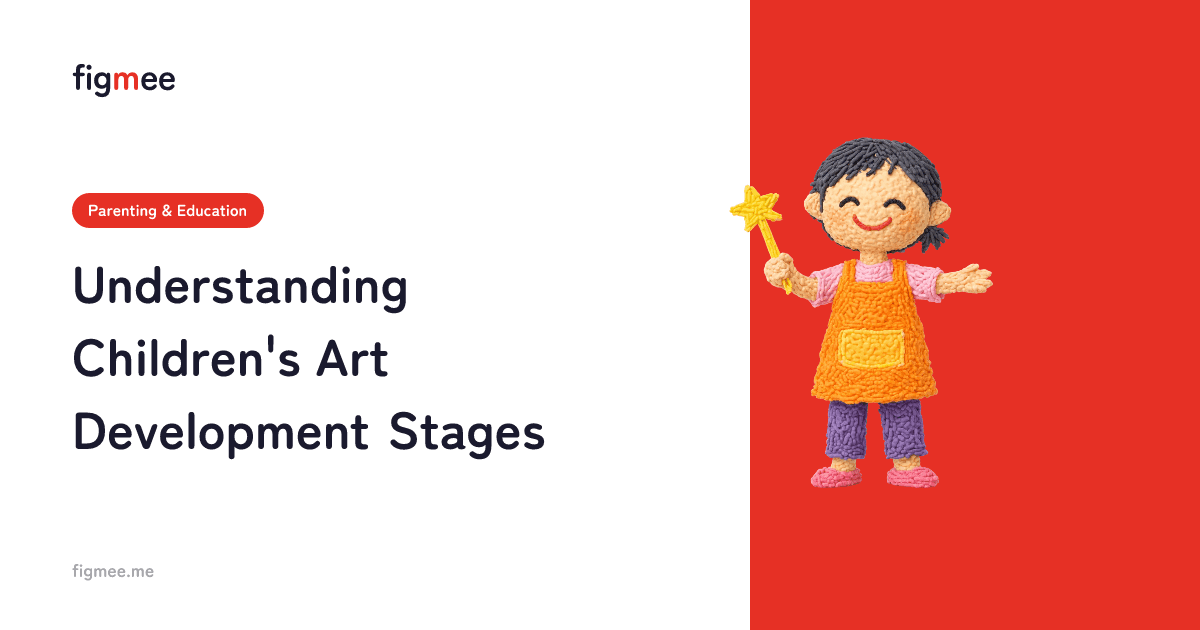 figmee

Parenting & Education

Understanding Children's Art Development Stages

figmee.me